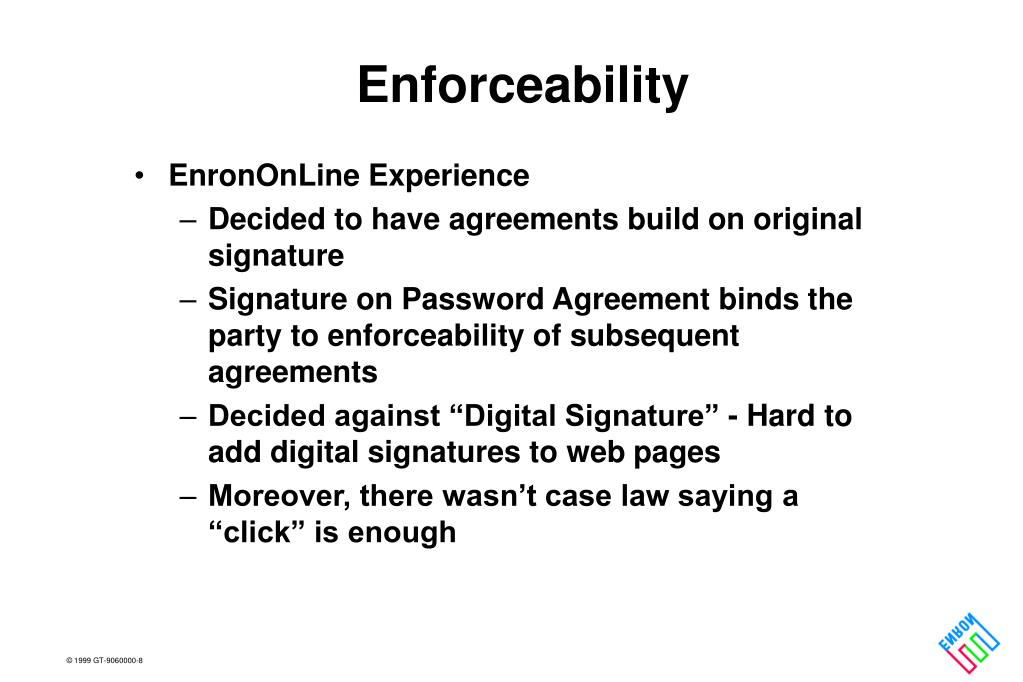 Enforceability

• EnronOnLine Experience
– Decided to have agreements build on original signature
– Signature on Password Agreement binds the party to enforceability of subsequent agreements
– Decided against “Digital Signature” - Hard to add digital signatures to web pages
– Moreover, there wasn’t case law saying a “click” is enough

© 1999 GT-9060000-8

ENRON